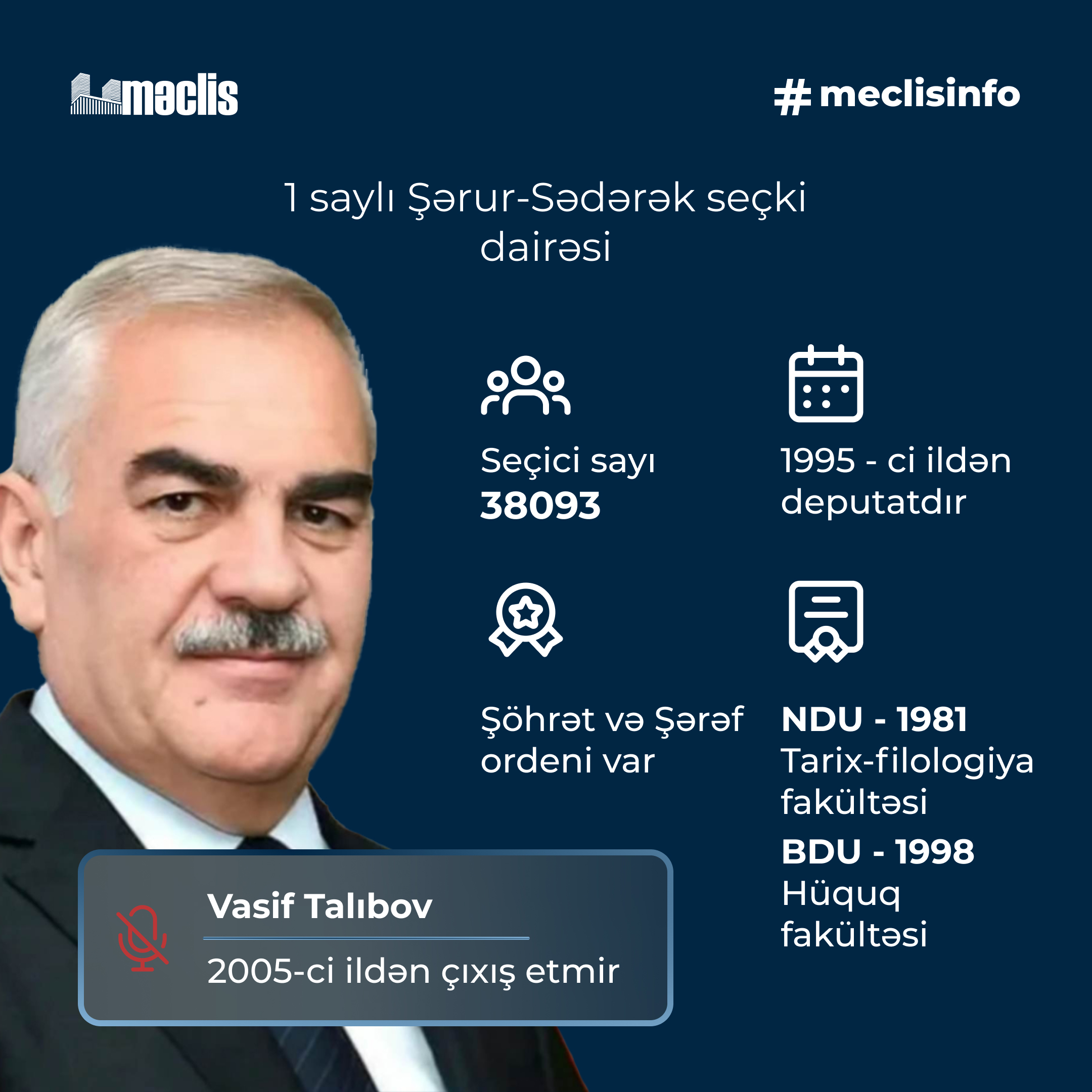 məclis

# meclisinfo

1 saylı Şərur-Sədərək seçki dairəsi

Seçici sayı
38093

1995 - ci ildən deputatdır

Şöhrət və Şərəf ordeni var

NDU - 1981
Tarix-filologiya fakültəsi
BDU - 1998
Hüquq fakültəsi

Vasif Talıbov

2005-ci ildən çıxış etmir